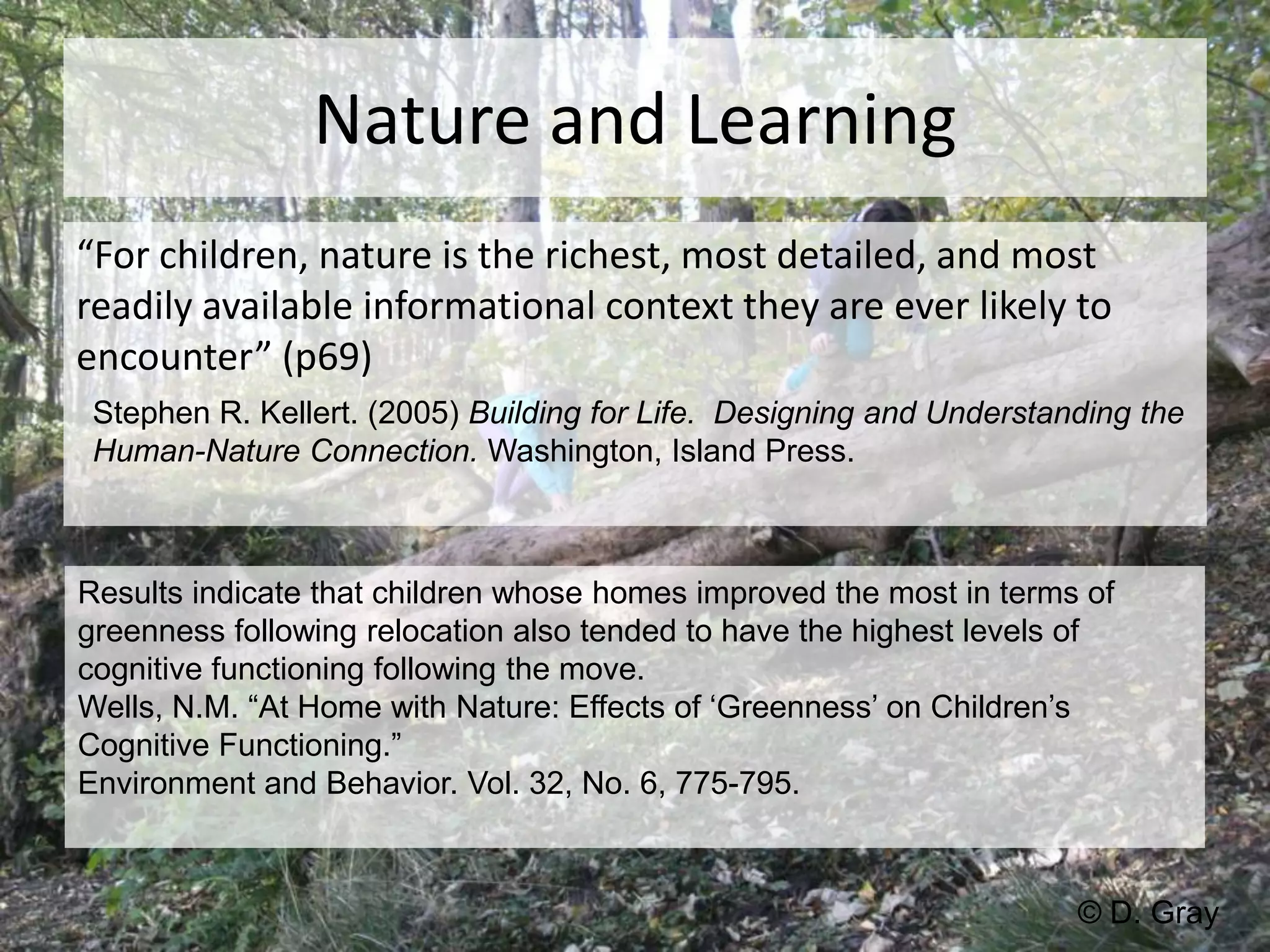 Nature and Learning

“For children, nature is the richest, most detailed, and most readily available informational context they are ever likely to encounter” (p69)

Stephen R. Kellert. (2005) Building for Life. Designing and Understanding the Human-Nature Connection. Washington, Island Press.

Results indicate that children whose homes improved the most in terms of greenness following relocation also tended to have the highest levels of cognitive functioning following the move.
Wells, N.M. “At Home with Nature: Effects of ‘Greenness’ on Children’s Cognitive Functioning.”
Environment and Behavior. Vol. 32, No. 6, 775-795.

© D. Gray